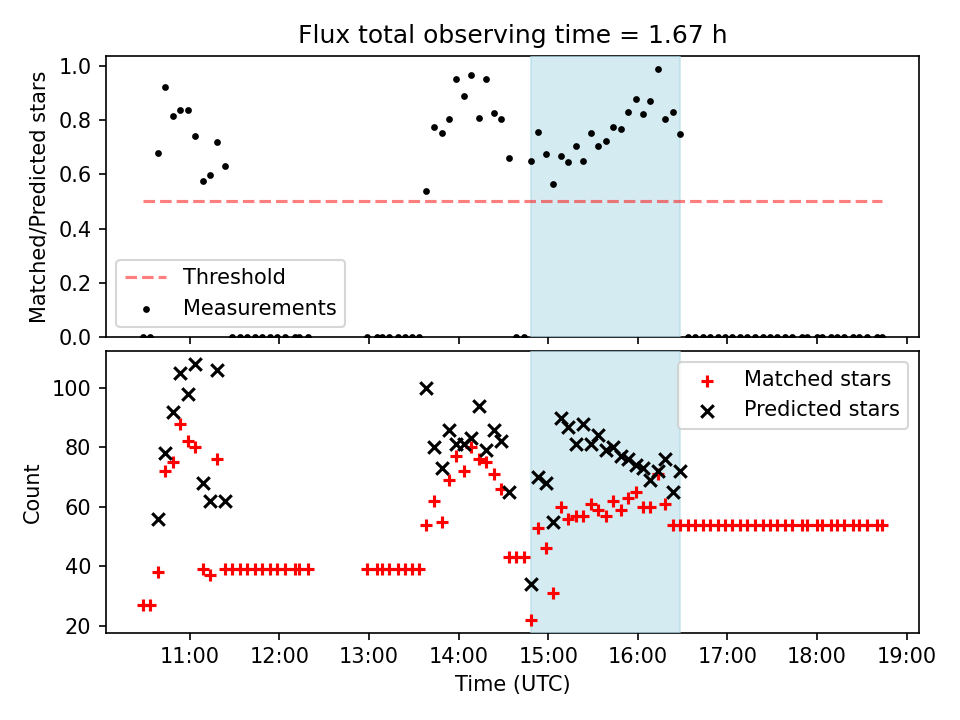 Flux total observing time = 1.67 h

Matched/Predicted stars

1.0
0.8
0.6
0.4
0.2
0.0

Threshold
Measurements

Count

100
80
60
40
20

Matched stars
Predicted stars

11:00 12:00 13:00 14:00 15:00 16:00 17:00 18:00 19:00

Time (UTC)